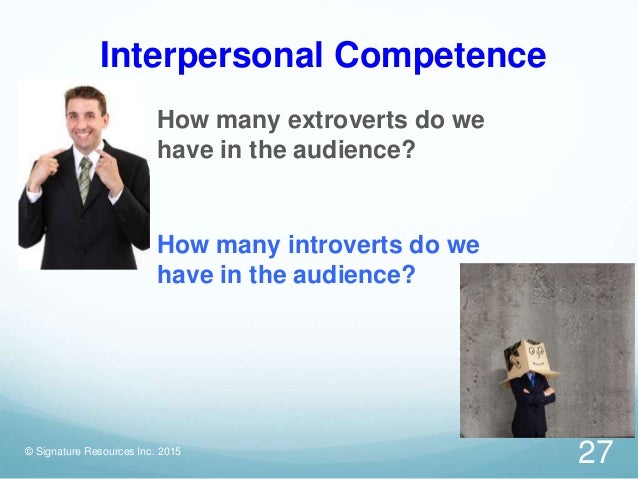 Interpersonal Competence

How many extroverts do we have in the audience?

How many introverts do we have in the audience?

© Signature Resources Inc. 2015

27